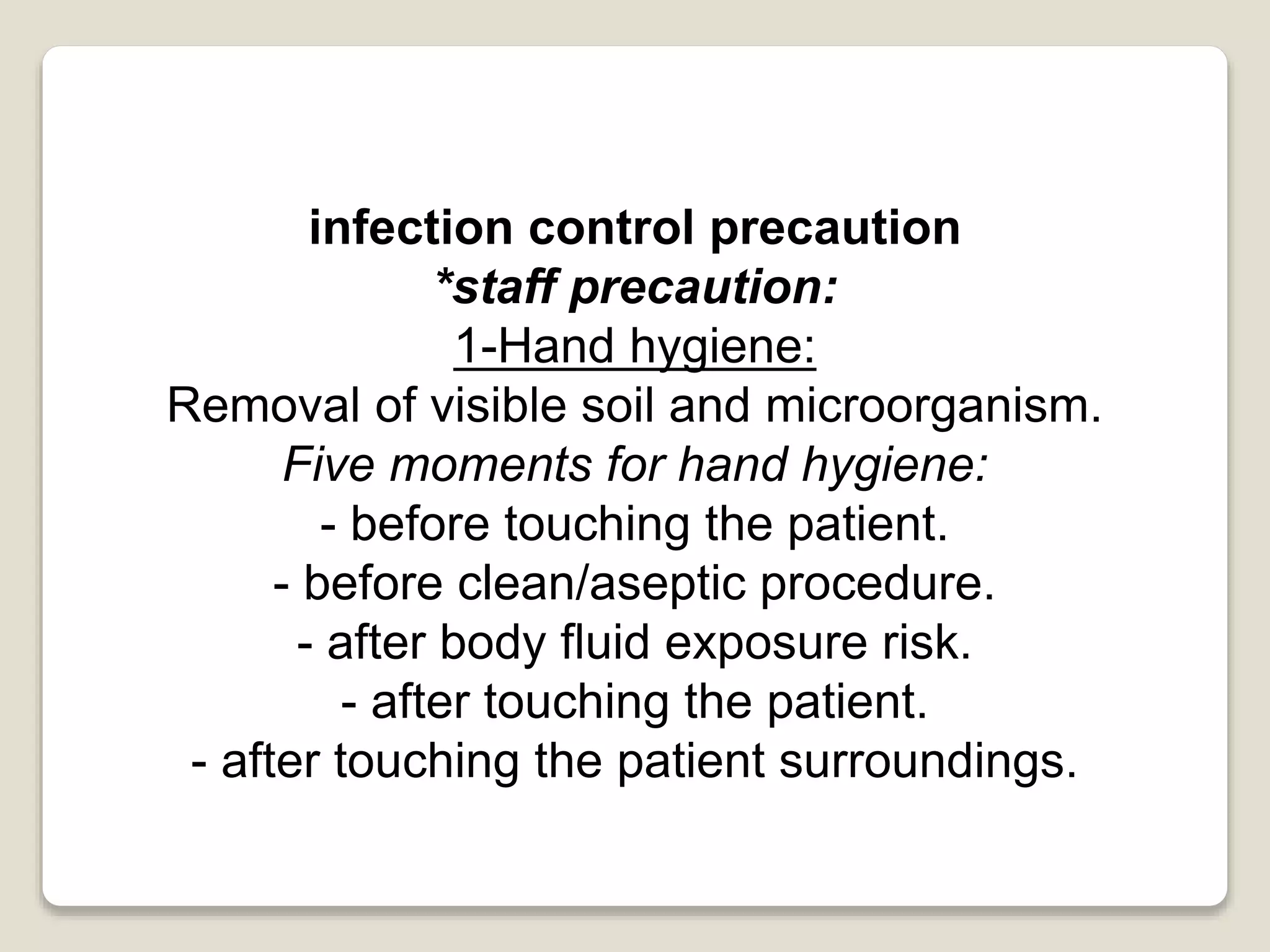 infection control precaution
*staff precaution:
1-Hand hygiene:
Removal of visible soil and microorganism.
Five moments for hand hygiene:
- before touching the patient.
- before clean/aseptic procedure.
- after body fluid exposure risk.
- after touching the patient.
- after touching the patient surroundings.